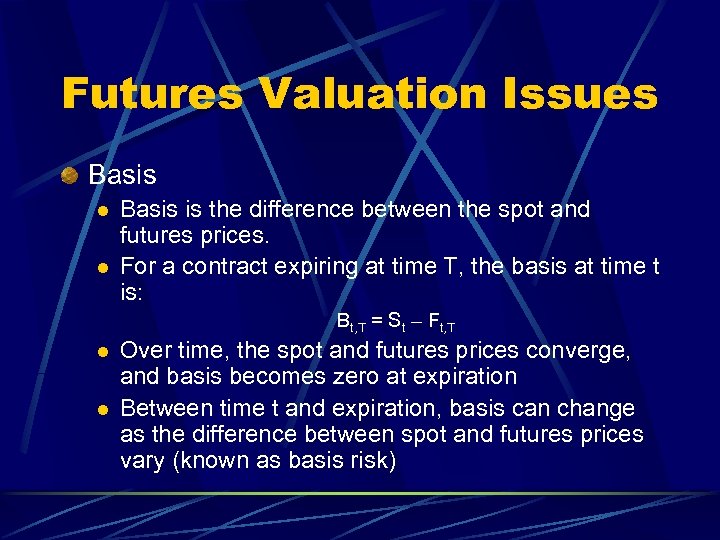 Futures Valuation Issues

Basis

Basis is the difference between the spot and futures prices.

For a contract expiring at time T, the basis at time t is:

$B_{t,T} = S_t - F_{t,T}$

Over time, the spot and futures prices converge, and basis becomes zero at expiration

Between time t and expiration, basis can change as the difference between spot and futures prices vary (known as basis risk)